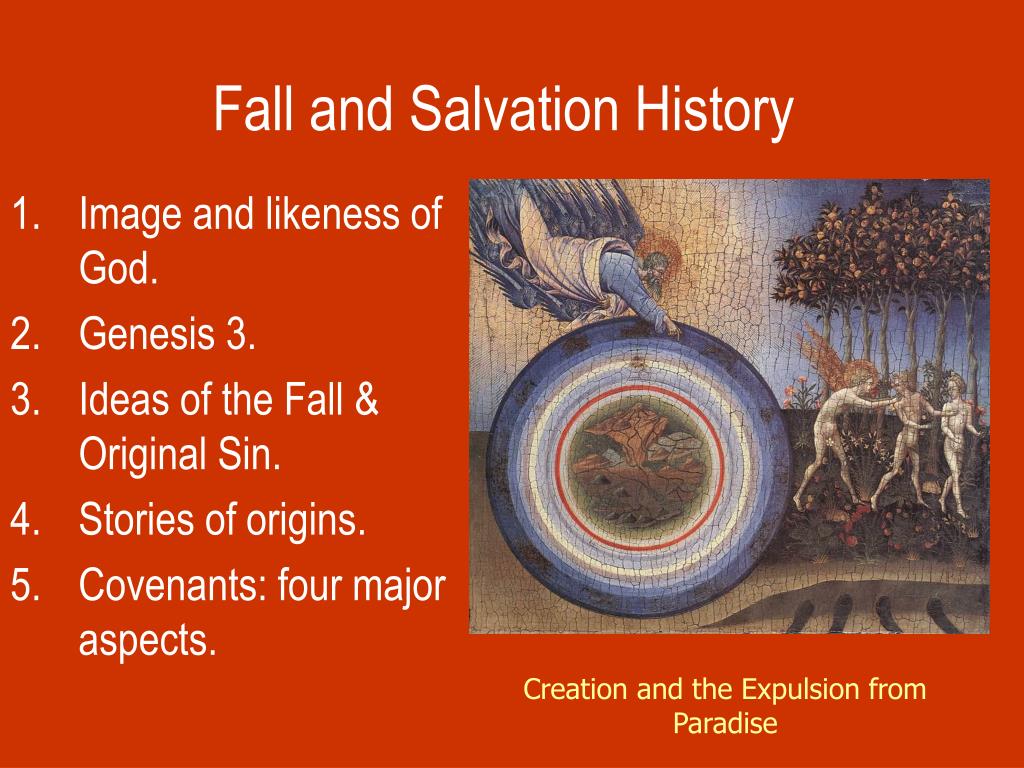 Fall and Salvation History

1. Image and likeness of God.
2. Genesis 3.
3. Ideas of the Fall & Original Sin.
4. Stories of origins.
5. Covenants: four major aspects.

Creation and the Expulsion from Paradise